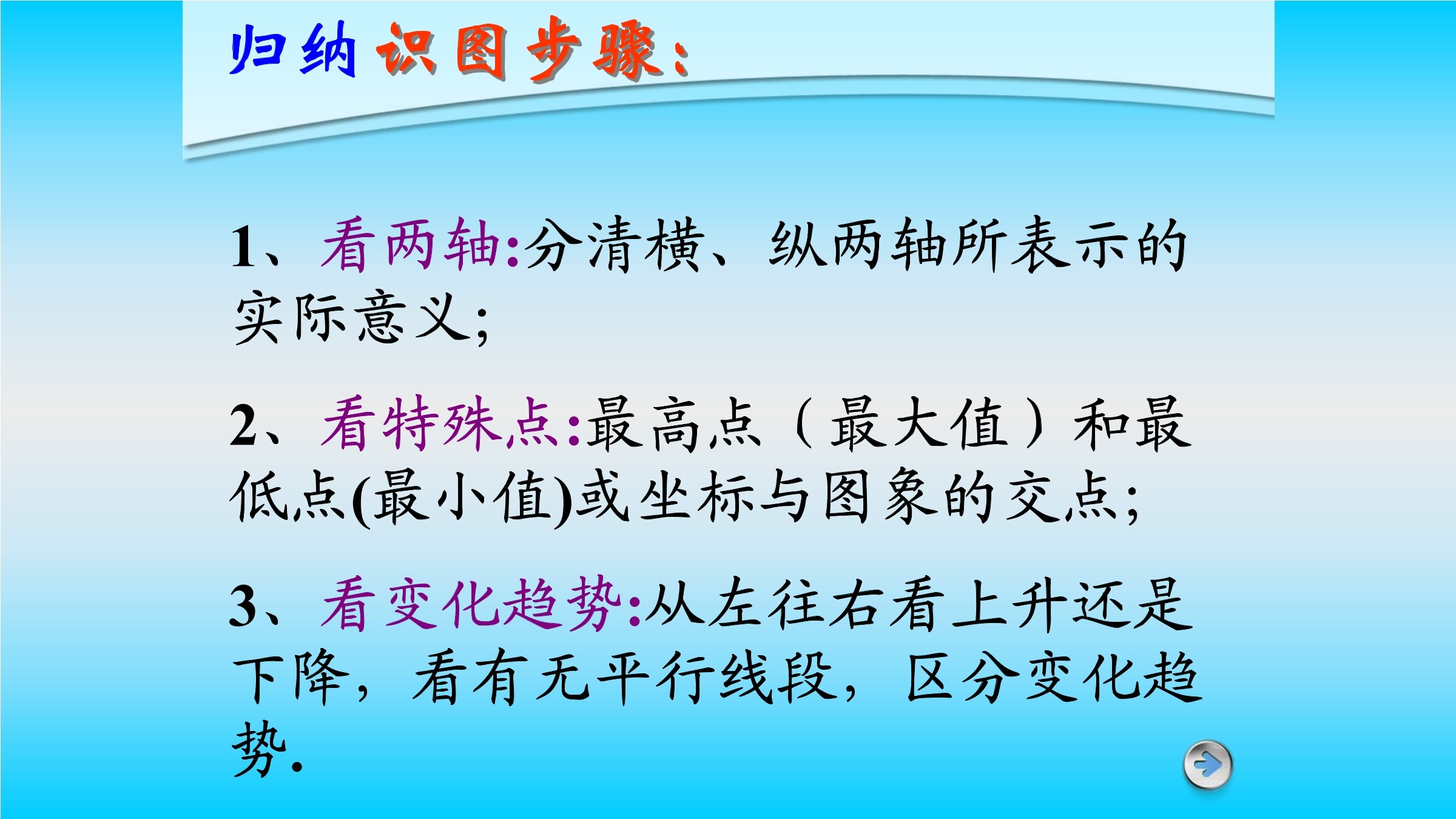 归纳识图步骤:

1、看两轴:分清横、纵两轴所表示的实际意义;

2、看特殊点:最高点（最大值）和最低点(最小值)或坐标与图象的交点;

3、看变化趋势:从左往右看上升还是下降，看有无平行线段，区分变化趋势.